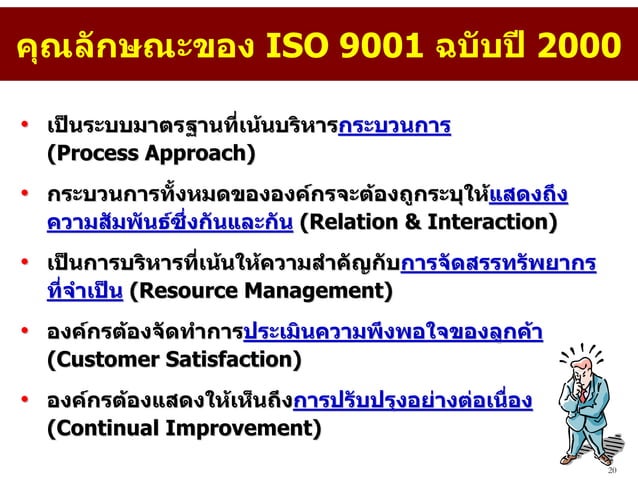 คุณลักษณะของ ISO 9001 ฉบับปี 2000

• เป็นระบบมาตรฐานที่เน้นบริหารกระบวนการ (Process Approach)

• กระบวนการทั้งหมดขององค์กรจะต้องถูกระบุให้แสดงถึงความสัมพันธ์ซึ่งกันและกัน (Relation & Interaction)

• เป็นการบริหารที่เน้นให้ความสำคัญกับการจัดสรรทรัพยากรที่จำเป็น (Resource Management)

• องค์กรต้องจัดทำการประเมินความพึงพอใจของลูกค้า (Customer Satisfaction)

• องค์กรต้องแสดงให้เห็นถึงการปรับปรุงอย่างต่อเนื่อง (Continual Improvement)

20